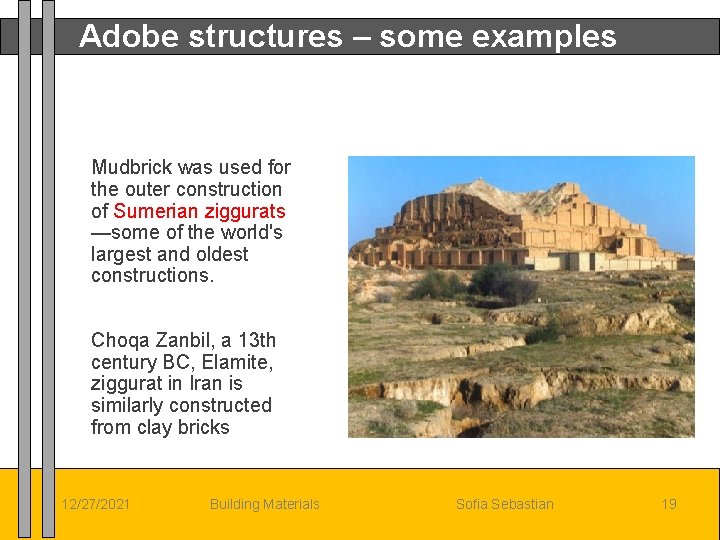 Adobe structures – some examples

Mudbrick was used for the outer construction of Sumerian ziggurats —some of the world's largest and oldest constructions.

Choqa Zanbil, a 13th century BC, Elamite, ziggurat in Iran is similarly constructed from clay bricks

12/27/2021 Building Materials Sofia Sebastian 19